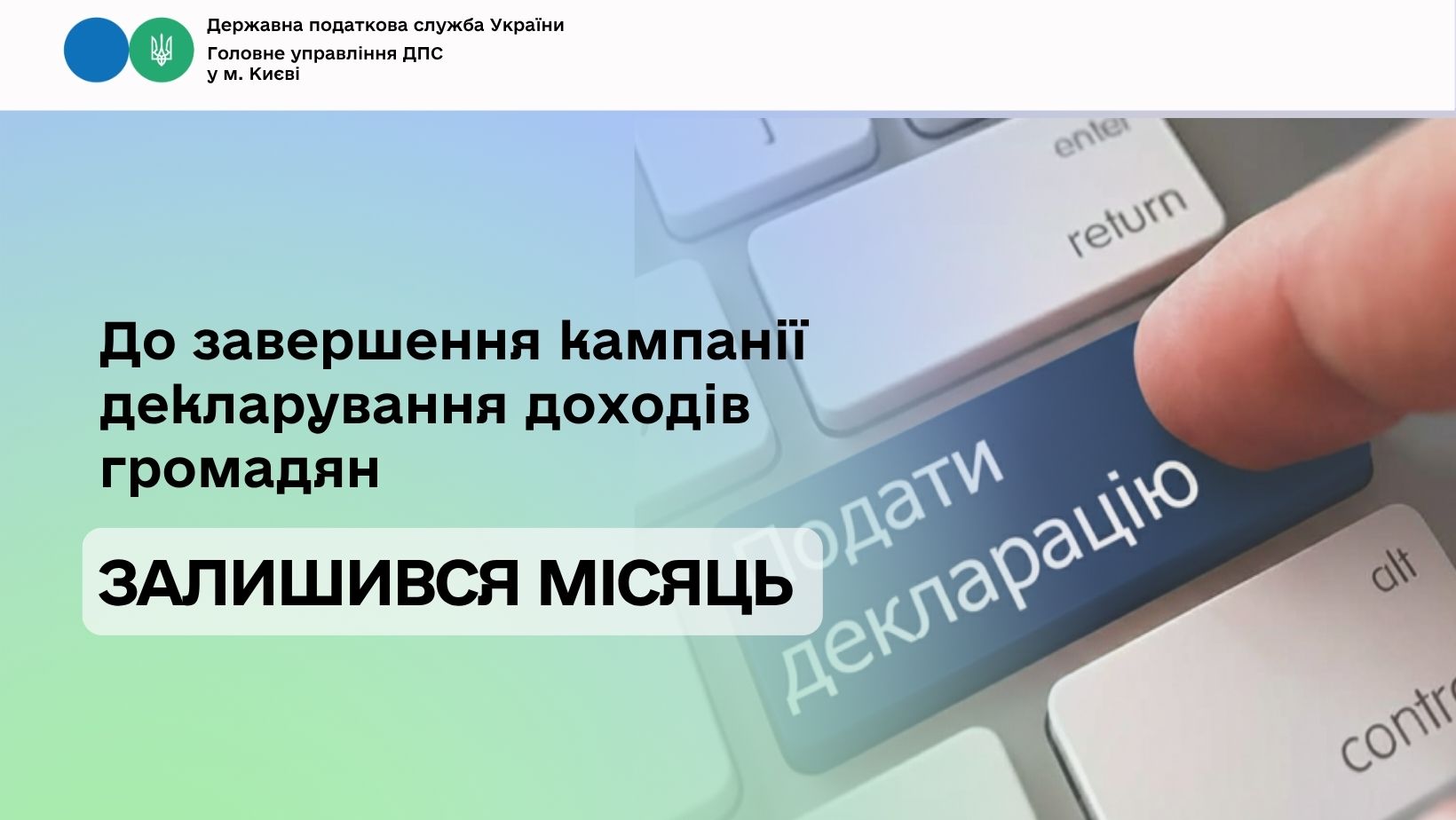 Державна податкова служба України
Головне управління ДПС
у м. Києві

До завершення кампанії декларування доходів громадян

ЗАЛИШИВСЯ МІСЯЦЬ

enter
return
Подати декларацію
alt
contr